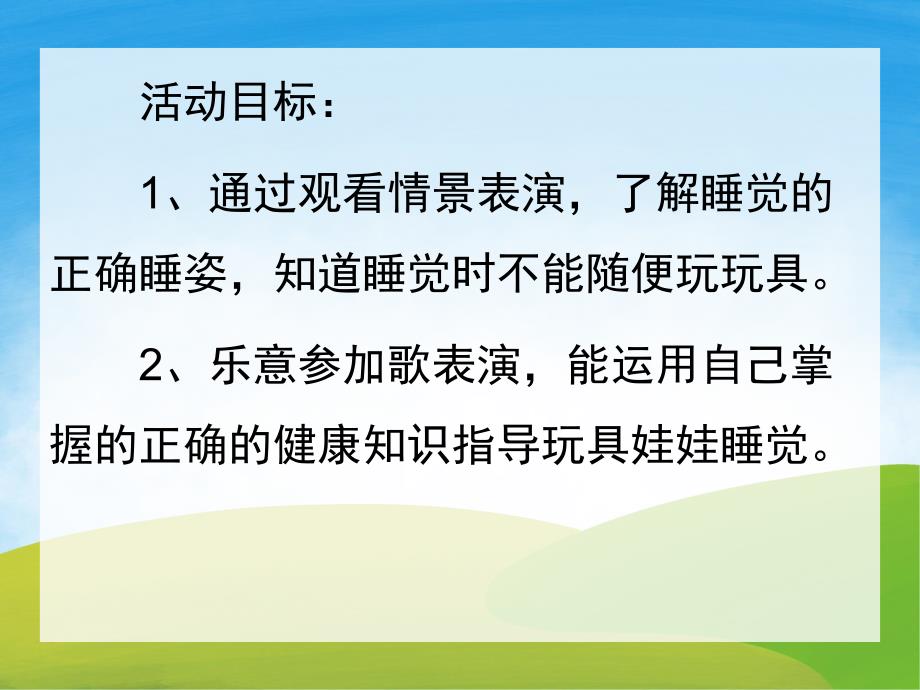 活动目标：

1、通过观看情景表演，了解睡觉的正确睡姿，知道睡觉时不能随便玩玩具。

2、乐意参加歌表演，能运用自己掌握的正确的健康知识指导玩具娃娃睡觉。